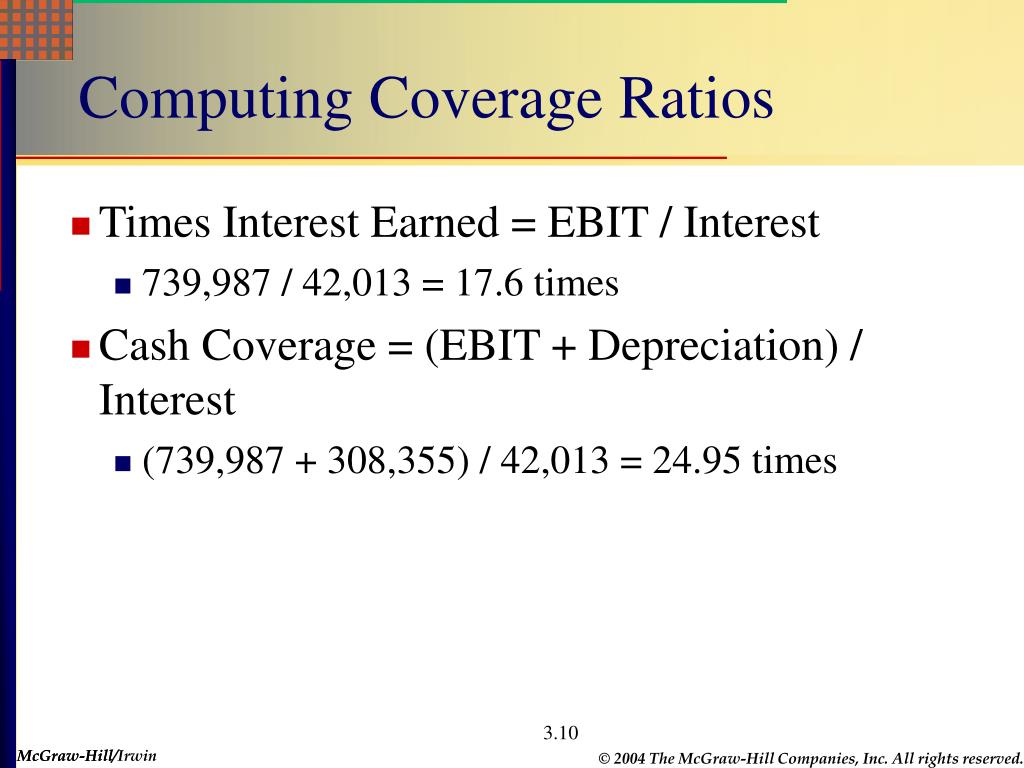 Computing Coverage Ratios

Times Interest Earned = EBIT / Interest

739,987 / 42,013 = 17.6 times

Cash Coverage = (EBIT + Depreciation) / Interest

(739,987 + 308,355) / 42,013 = 24.95 times

3.10

McGraw-Hill/Irwin

© 2004 The McGraw-Hill Companies, Inc. All rights reserved.